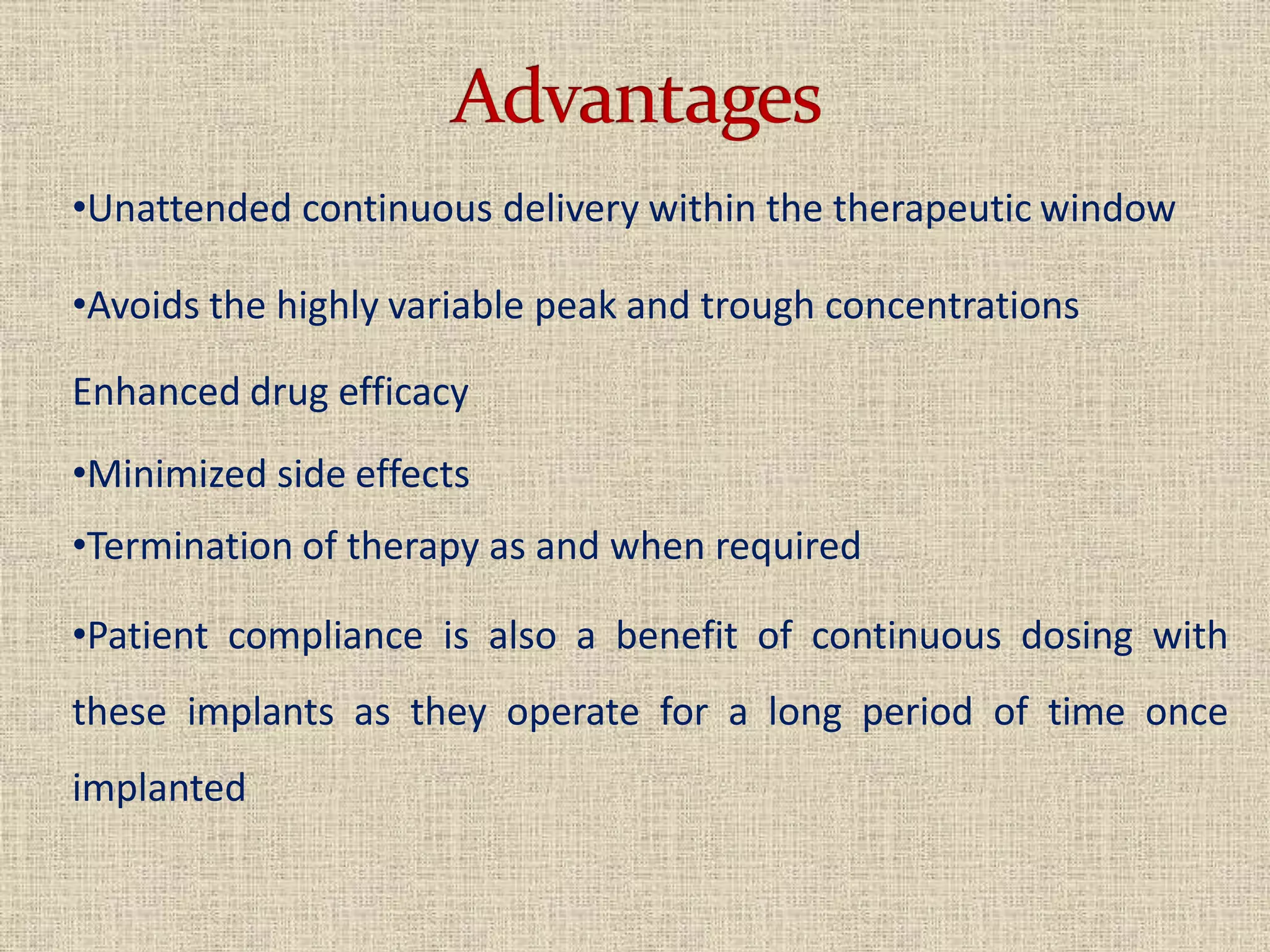 Advantages

•Unattended continuous delivery within the therapeutic window

•Avoids the highly variable peak and trough concentrations

Enhanced drug efficacy

•Minimized side effects

•Termination of therapy as and when required

•Patient compliance is also a benefit of continuous dosing with these implants as they operate for a long period of time once implanted